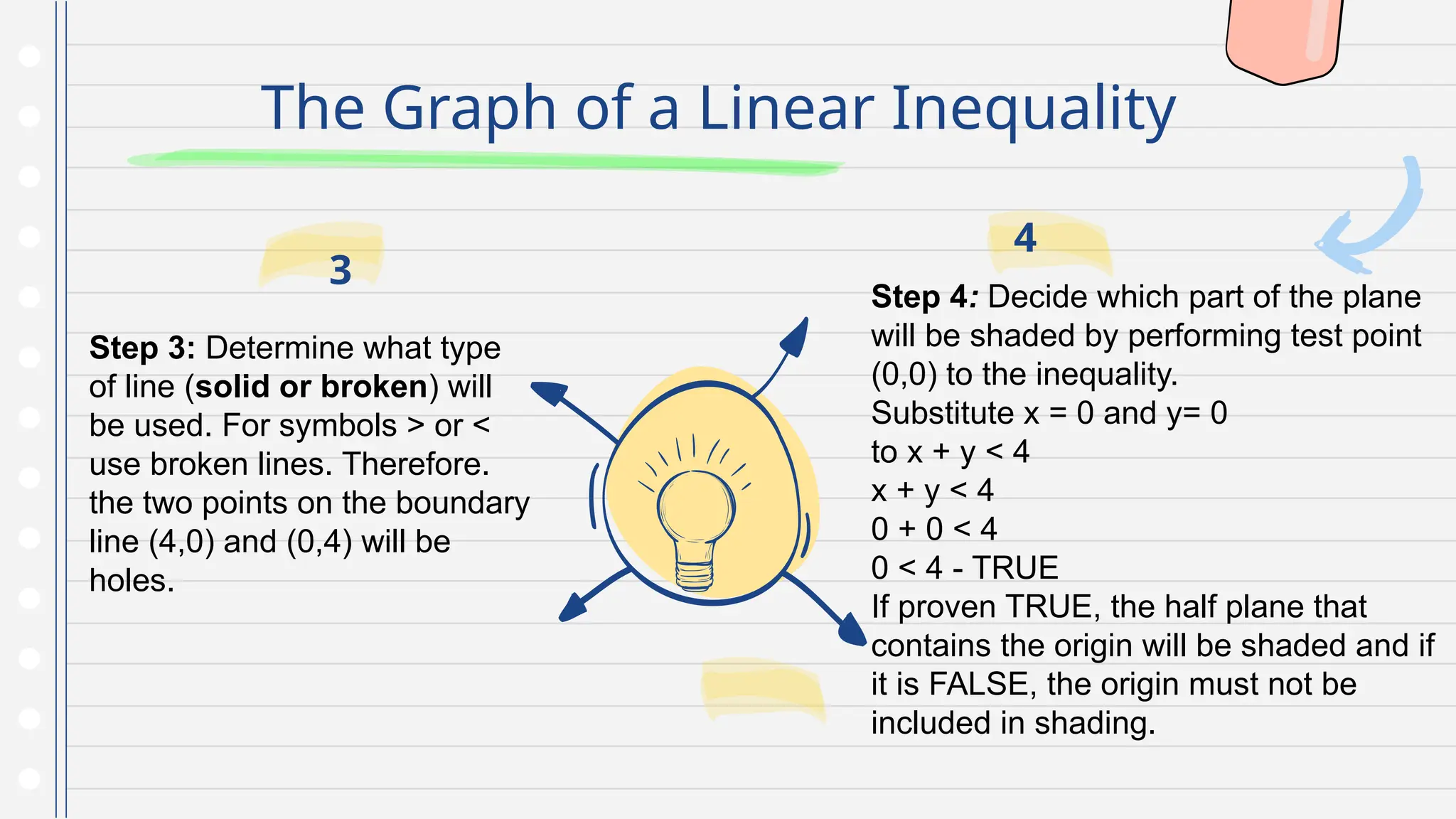 The Graph of a Linear Inequality

3

Step 3: Determine what type of line (solid or broken) will be used. For symbols > or < use broken lines. Therefore. the two points on the boundary line (4,0) and (0,4) will be holes.

4

Step 4: Decide which part of the plane will be shaded by performing test point (0,0) to the inequality.
Substitute x = 0 and y= 0 to x + y < 4
x + y < 4
0 + 0 < 4
0 < 4 - TRUE
If proven TRUE, the half plane that contains the origin will be shaded and if it is FALSE, the origin must not be included in shading.